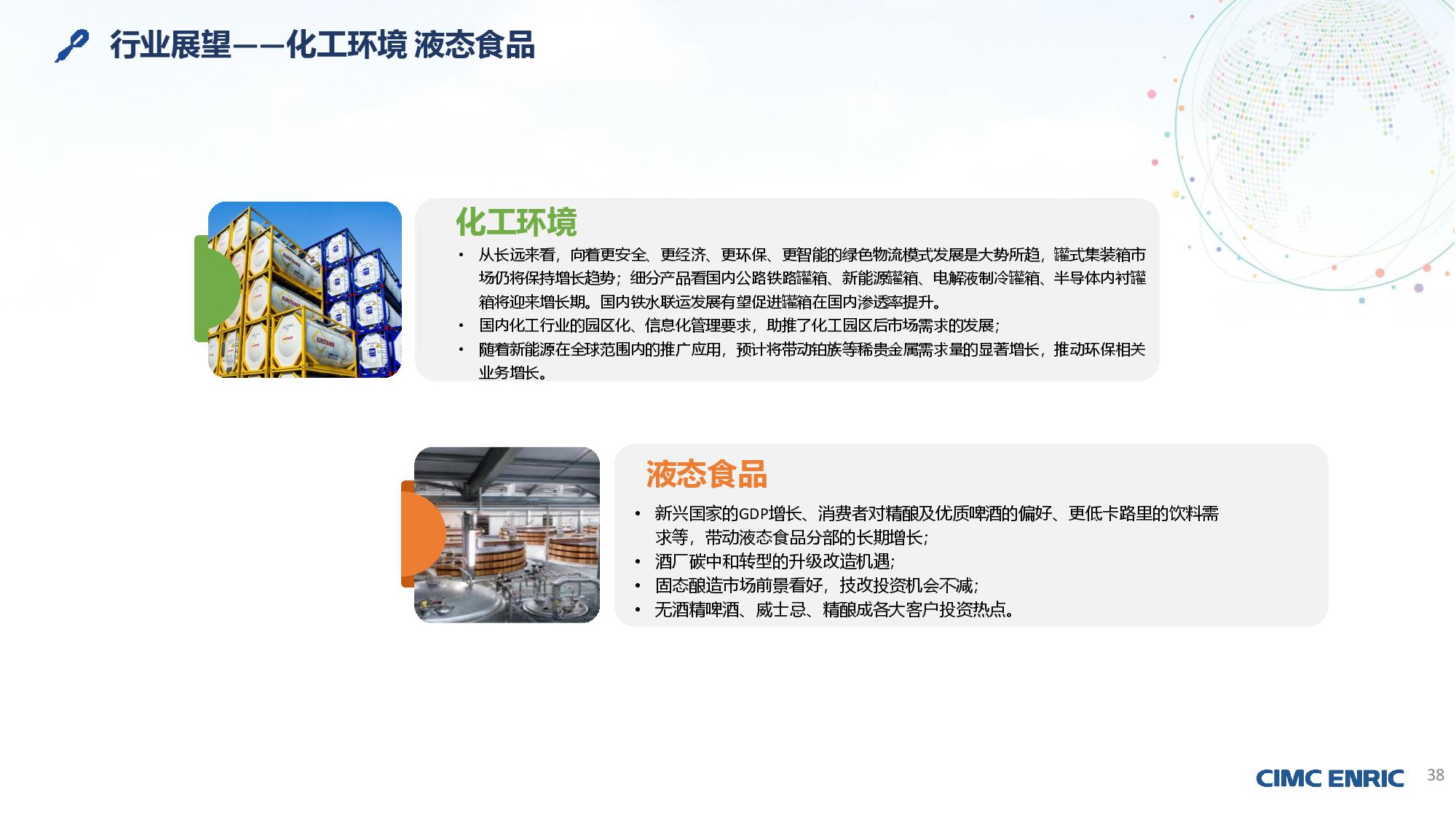 行业展望——化工环境 液态食品

化工环境

• 从长远来看，向着更安全、更经济、更环保、更智能的绿色物流模式发展是大势所趋，罐式集装箱市场仍将保持增长趋势；细分产品看国内公路铁路罐箱、新能源罐箱、电解液制冷罐箱、半导体内衬罐箱将迎来增长期。国内铁水联运发展有望促进罐箱在国内渗透率提升。
• 国内化工行业的园区化、信息化管理要求，助推了化工园区后市场需求的发展；
• 随着新能源在全球范围内的推广应用，预计将带动铂族等稀贵金属需求量的显著增长，推动环保相关业务增长。

液态食品

• 新兴国家的GDP增长、消费者对精酿及优质啤酒的偏好、更低卡路里的饮料需求等，带动液态食品分部的长期增长；
• 酒厂碳中和转型的升级改造机遇;
• 固态酿造市场前景看好，技改投资机会不减;
• 无酒精啤酒、威士忌、精酿成各大客户投资热点。

CIMC ENRIC 38